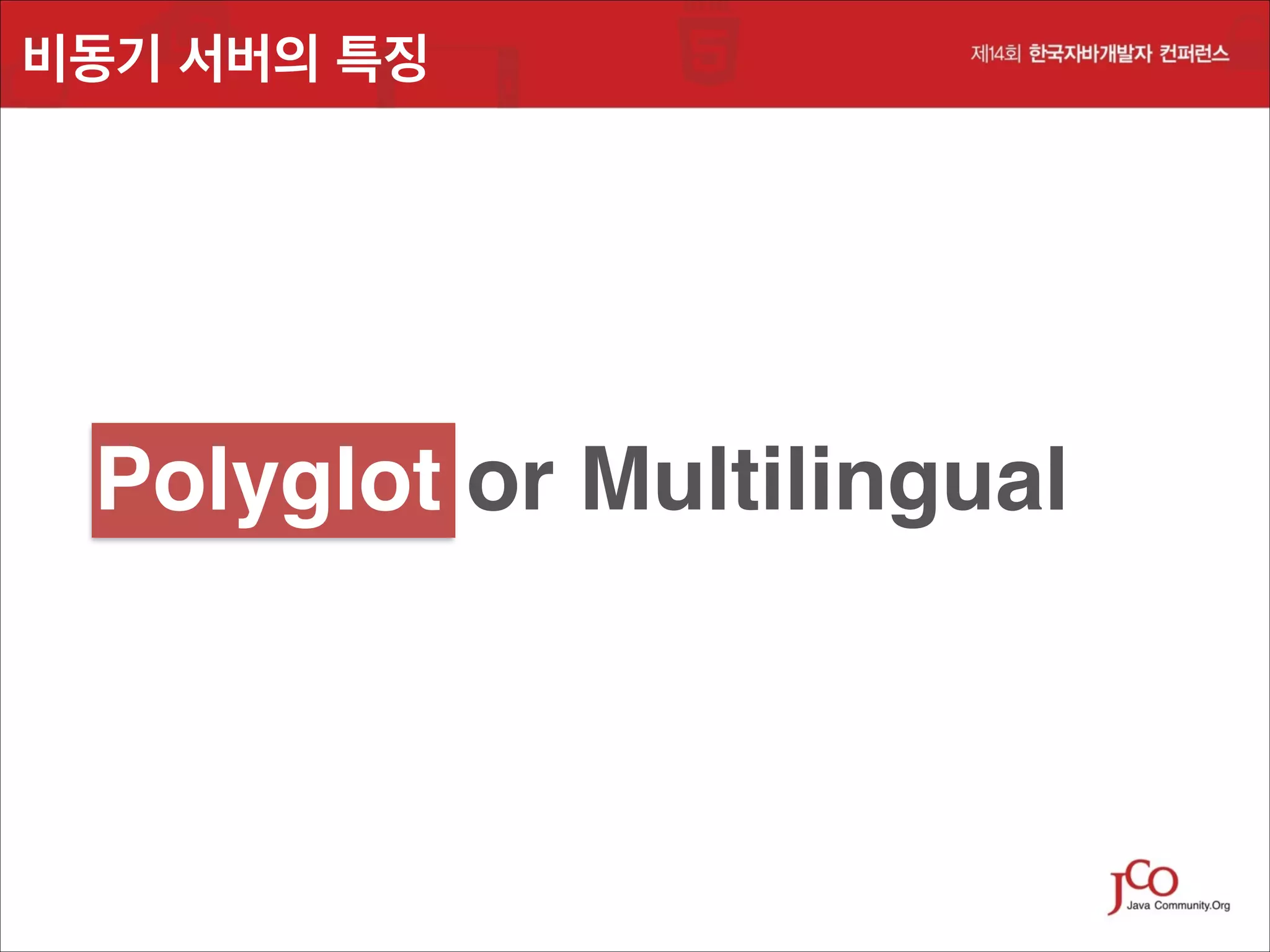 비동기 서버의 특징

제14회 한국자바개발자 컨퍼런스

Polyglot or Multilingual

JCO
Java Community.Org